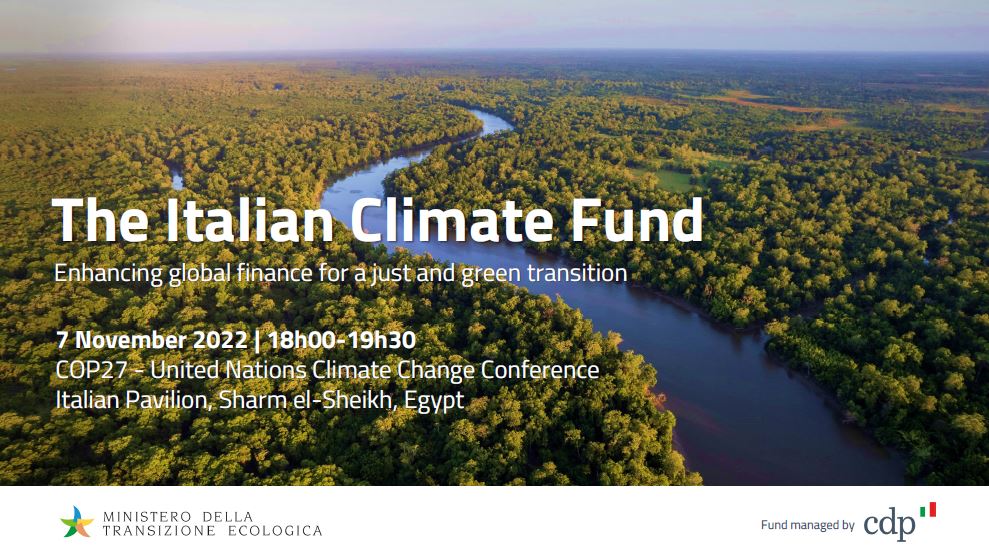 The Italian Climate Fund

Enhancing global finance for a just and green transition

7 November 2022 | 18h00-19h30
COP27 - United Nations Climate Change Conference
Italian Pavilion, Sharm el-Sheikh, Egypt

MINISTERO DELLA TRANSIZIONE ECOLOGICA

Fund managed by cdp